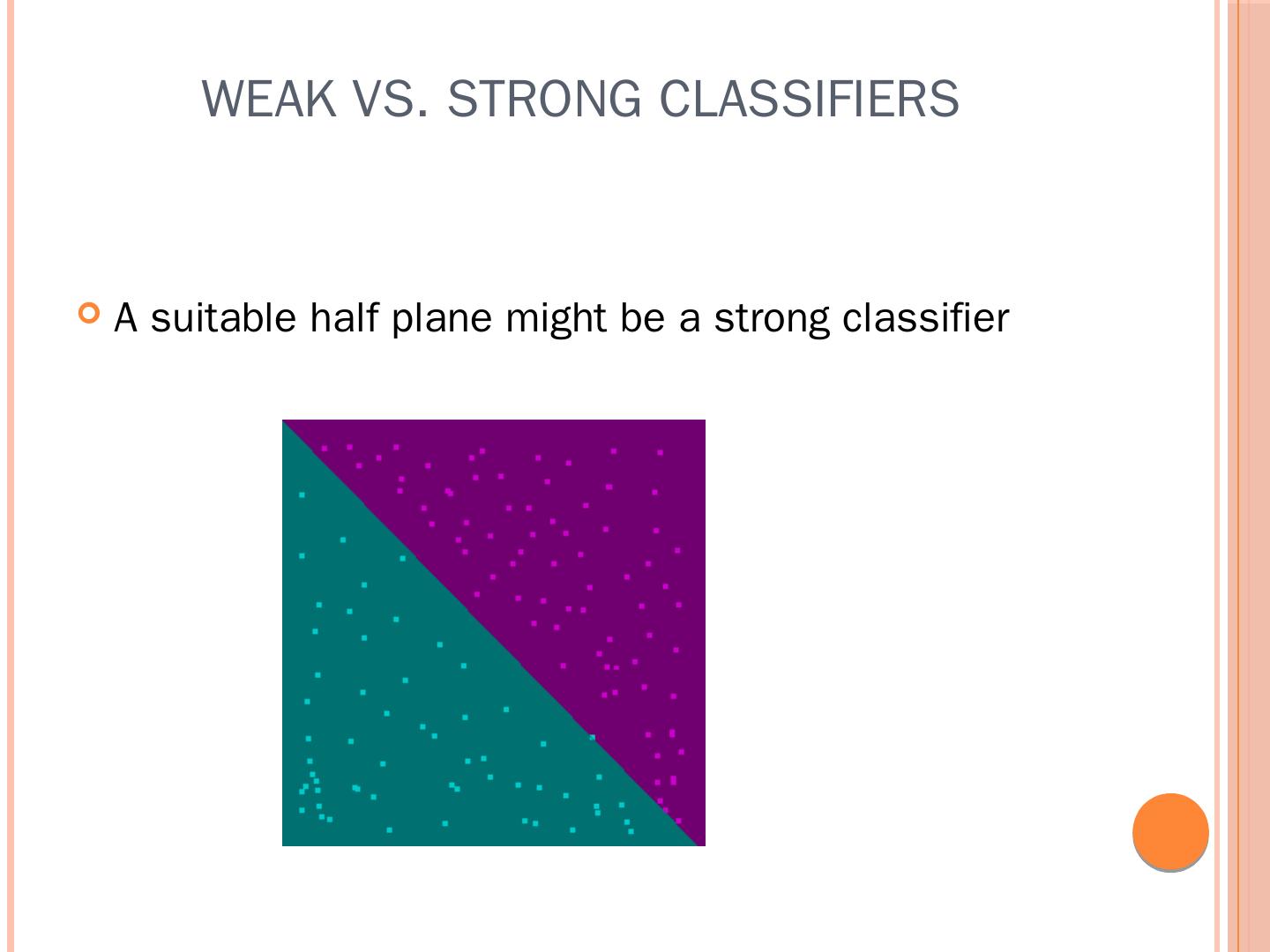 WEAK VS. STRONG CLASSIFIERS

A suitable half plane might be a strong classifier